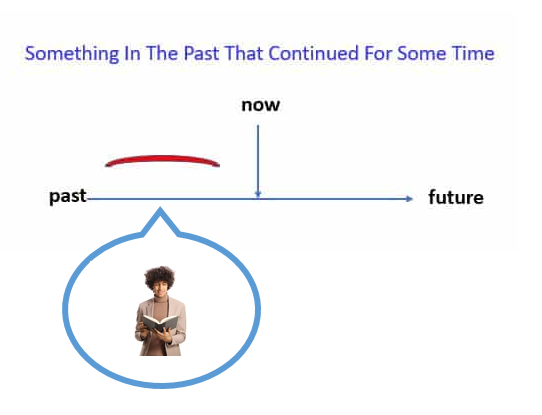 Something In The Past That Continued For Some Time

now

past

future